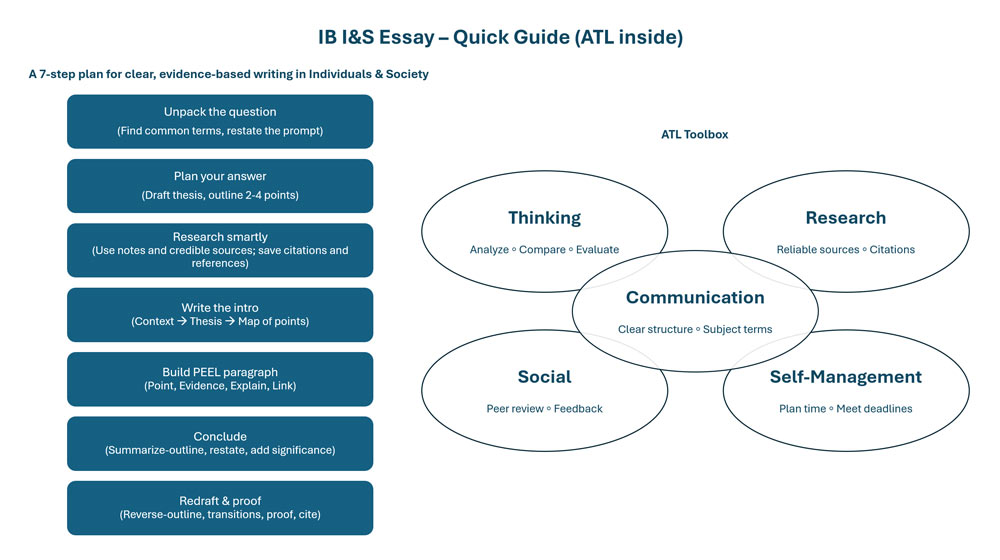 IB I&S Essay – Quick Guide (ATL inside)

A 7-step plan for clear, evidence-based writing in Individuals & Society

Unpack the question
(Find common terms, restate the prompt)

Plan your answer
(Draft thesis, outline 2-4 points)

Research smartly
(Use notes and credible sources; save citations and references)

Write the intro
(Context → Thesis → Map of points)

Build PEEL paragraph
(Point, Evidence, Explain, Link)

Conclude
(Summarize-outline, restate, add significance)

Redraft & proof
(Reverse-outline, transitions, proof, cite)

ATL Toolbox

Thinking
Analyze ◦ Compare ◦ Evaluate

Research
Reliable sources ◦ Citations

Communication
Clear structure ◦ Subject terms

Social
Peer review ◦ Feedback

Self-Management
Plan time ◦ Meet deadlines